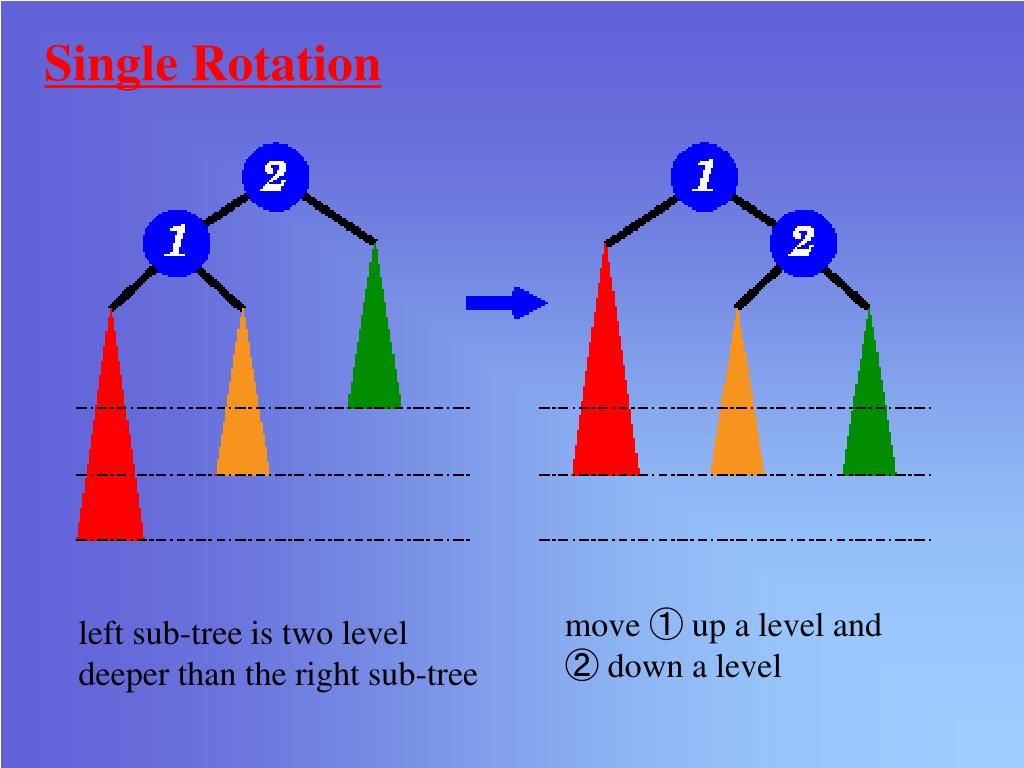 Single Rotation

2

1

1

2

left sub-tree is two level deeper than the right sub-tree

move ① up a level and ② down a level